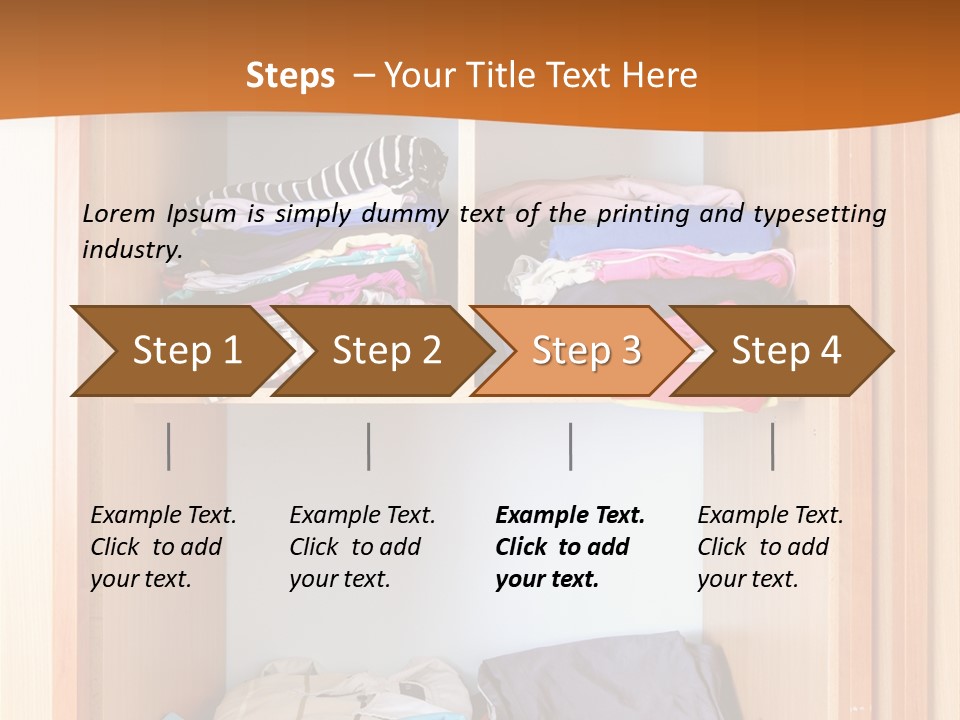 Steps – Your Title Text Here

Lorem Ipsum is simply dummy text of the printing and typesetting industry.

Step 1

Step 2

Step 3

Step 4

Example Text. Click to add your text.

Example Text. Click to add your text.

Example Text. Click to add your text.

Example Text. Click to add your text.